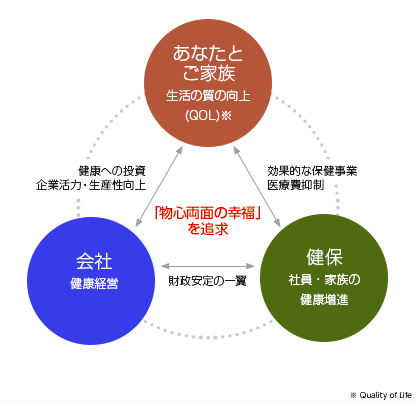 あなたと
ご家族
生活の質の向上
(QOL)※

健康への投資
企業活力・生産性向上

効果的な保健事業
医療費抑制

「物心両面の幸福」
を追求

会社
健康経営

財政安定の一翼

健保
社員・家族の
健康増進

※ Quality of Life